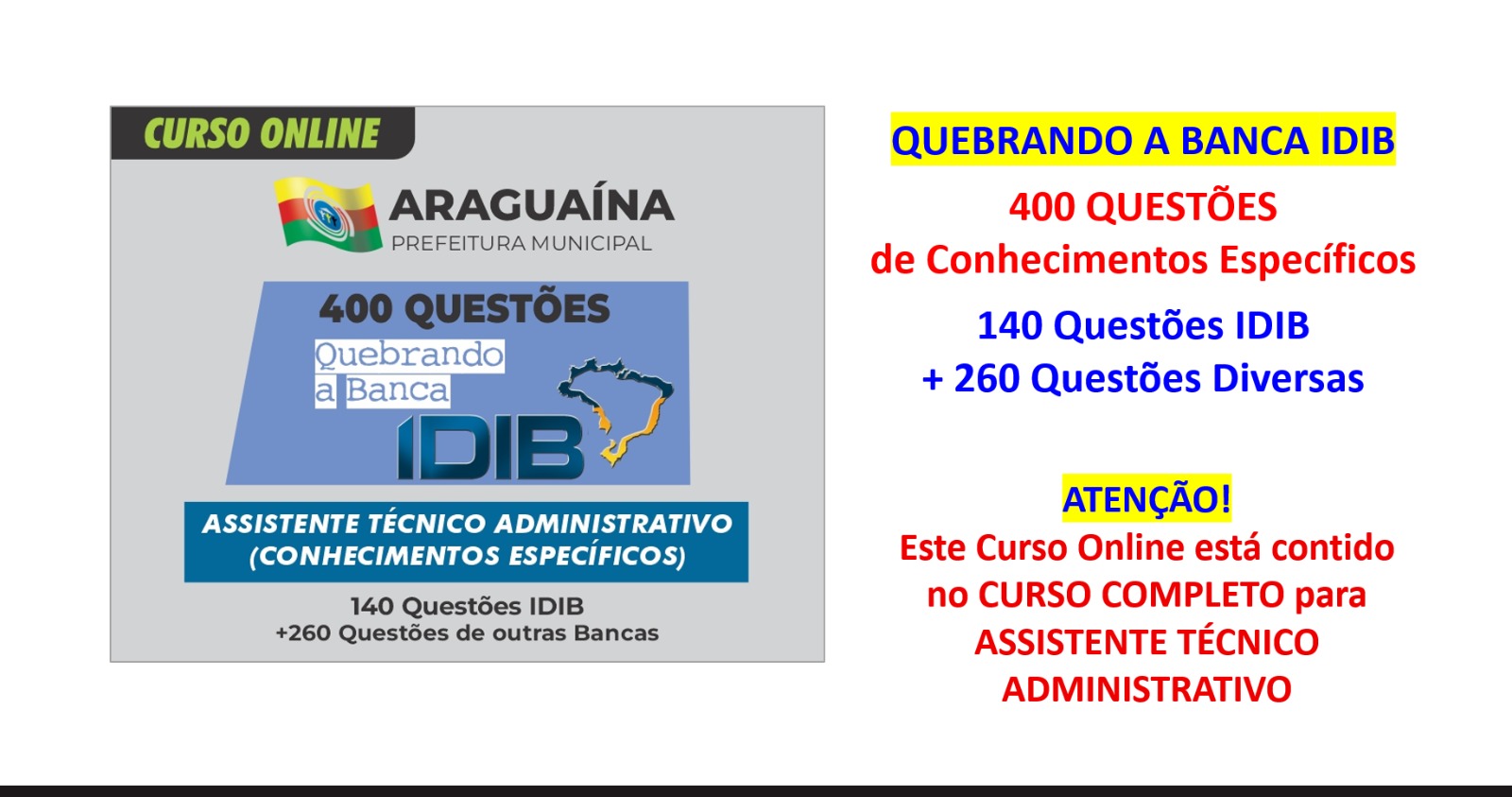 CURSO ONLINE

ARAGUAÍNA
PREFEITURA MUNICIPAL

400 QUESTÕES
Quebrando a Banca
IDIB

ASSISTENTE TÉCNICO ADMINISTRATIVO
(CONHECIMENTOS ESPECÍFICOS)

140 Questões IDIB
+260 Questões de outras Bancas

QUEBRANDO A BANCA IDIB

400 QUESTÕES
de Conhecimentos Específicos

140 Questões IDIB
+ 260 Questões Diversas

ATENÇÃO!
Este Curso Online está contido no CURSO COMPLETO para ASSISTENTE TÉCNICO ADMINISTRATIVO